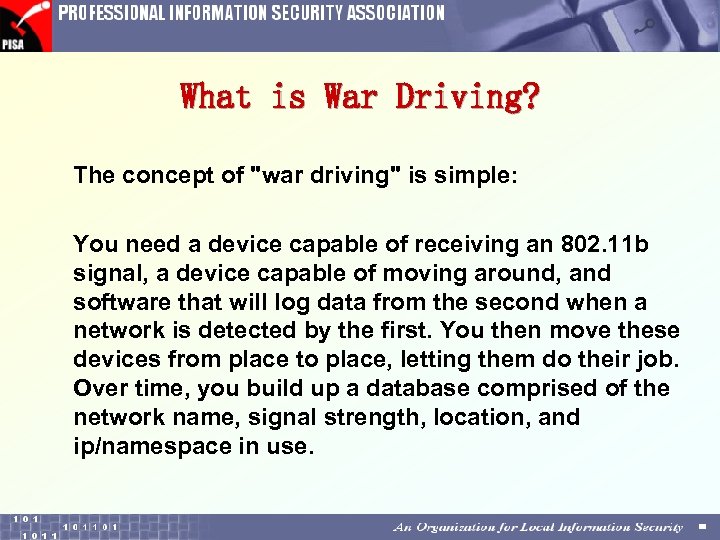 PISA PROFESSIONAL INFORMATION SECURITY ASSOCIATION

What is War Driving?

The concept of "war driving" is simple:

You need a device capable of receiving an 802.11b signal, a device capable of moving around, and software that will log data from the second when a network is detected by the first. You then move these devices from place to place, letting them do their job. Over time, you build up a database comprised of the network name, signal strength, location, and ip/namespace in use.

101 101101 1011

An Organization for Local Information Security